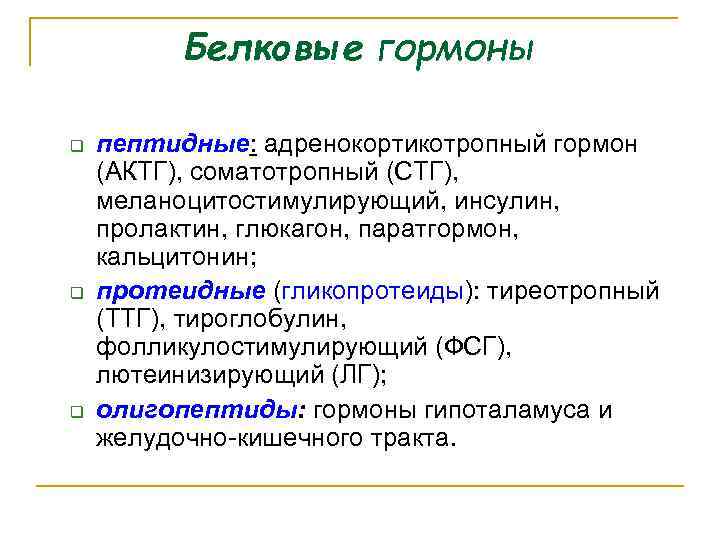 Белковые гормоны

пептидные: адренокортикотропный гормон (АКТГ), соматотропный (СТГ), меланоцитостимулирующий, инсулин, пролактин, глюкагон, паратгормон, кальцитонин;

протеидные (гликопротеиды): тиреотропный (ТТГ), тироглобулин, фолликулостимулирующий (ФСГ), лютеинизирующий (ЛГ);

олигопептиды: гормоны гипоталамуса и желудочно-кишечного тракта.